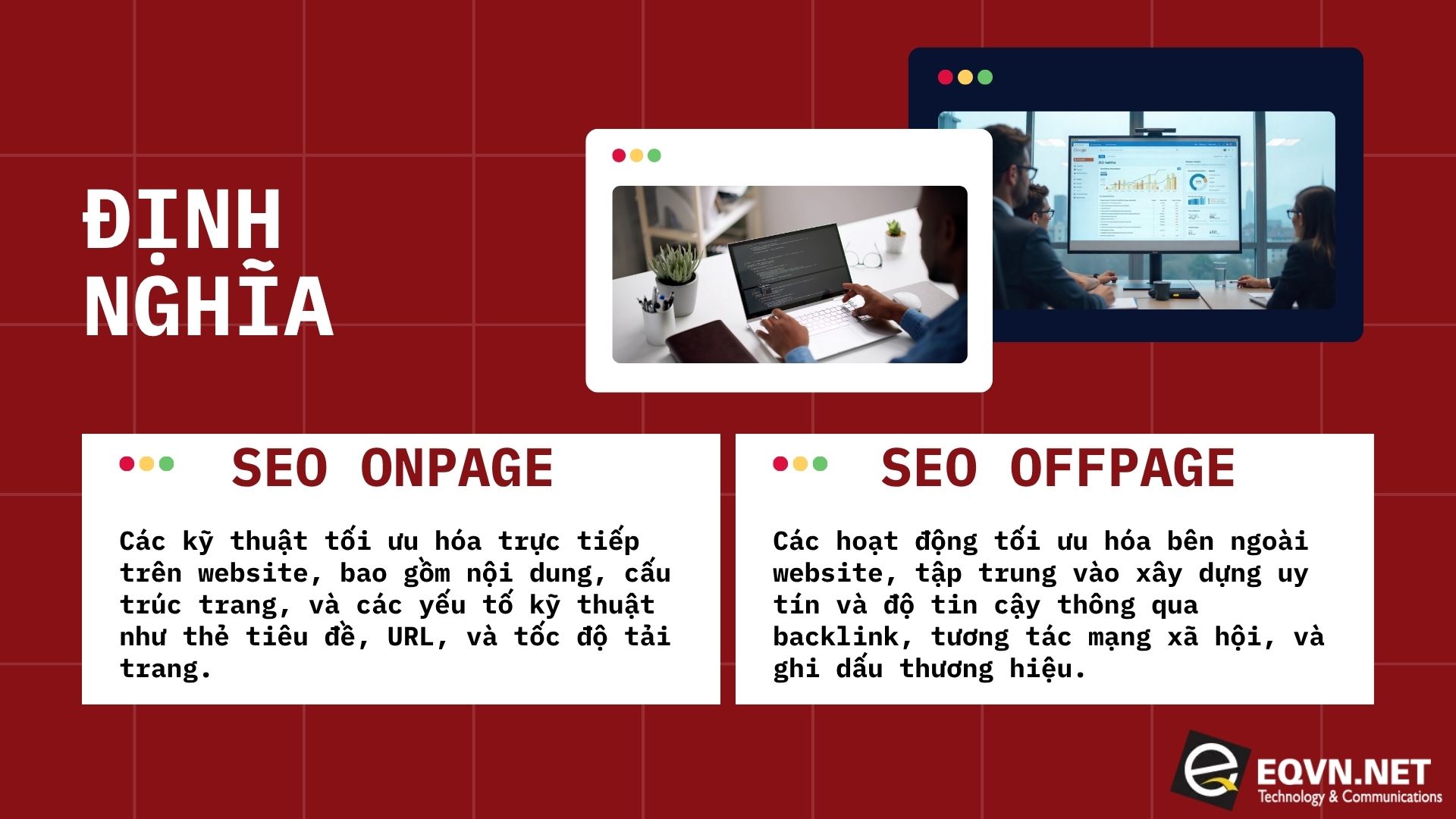 ĐỊNH NGHĨA

SEO ONPAGE

Các kỹ thuật tối ưu hóa trực tiếp trên website, bao gồm nội dung, cấu trúc trang, và các yếu tố kỹ thuật như thẻ tiêu đề, URL, và tốc độ tải trang.

SEO OFFPAGE

Các hoạt động tối ưu hóa bên ngoài website, tập trung vào xây dựng uy tín và độ tin cậy thông qua backlink, tương tác mạng xã hội, và ghi dấu thương hiệu.

EQVN.NET
Technology & Communications